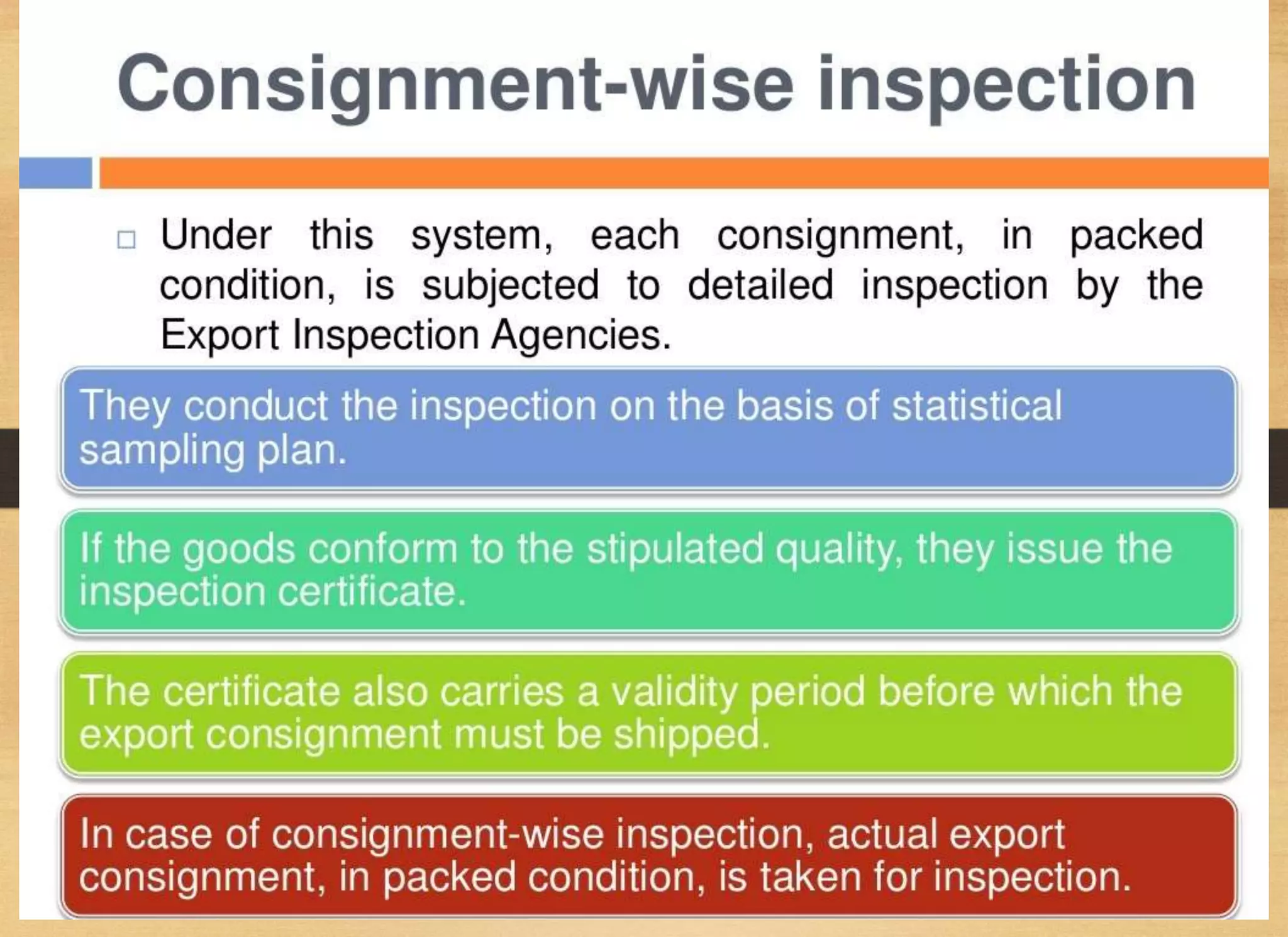 Consignment-wise inspection

□ Under this system, each consignment, in packed condition, is subjected to detailed inspection by the Export Inspection Agencies.

They conduct the inspection on the basis of statistical sampling plan.

If the goods conform to the stipulated quality, they issue the inspection certificate.

The certificate also carries a validity period before which the export consignment must be shipped.

In case of consignment-wise inspection, actual export consignment, in packed condition, is taken for inspection.